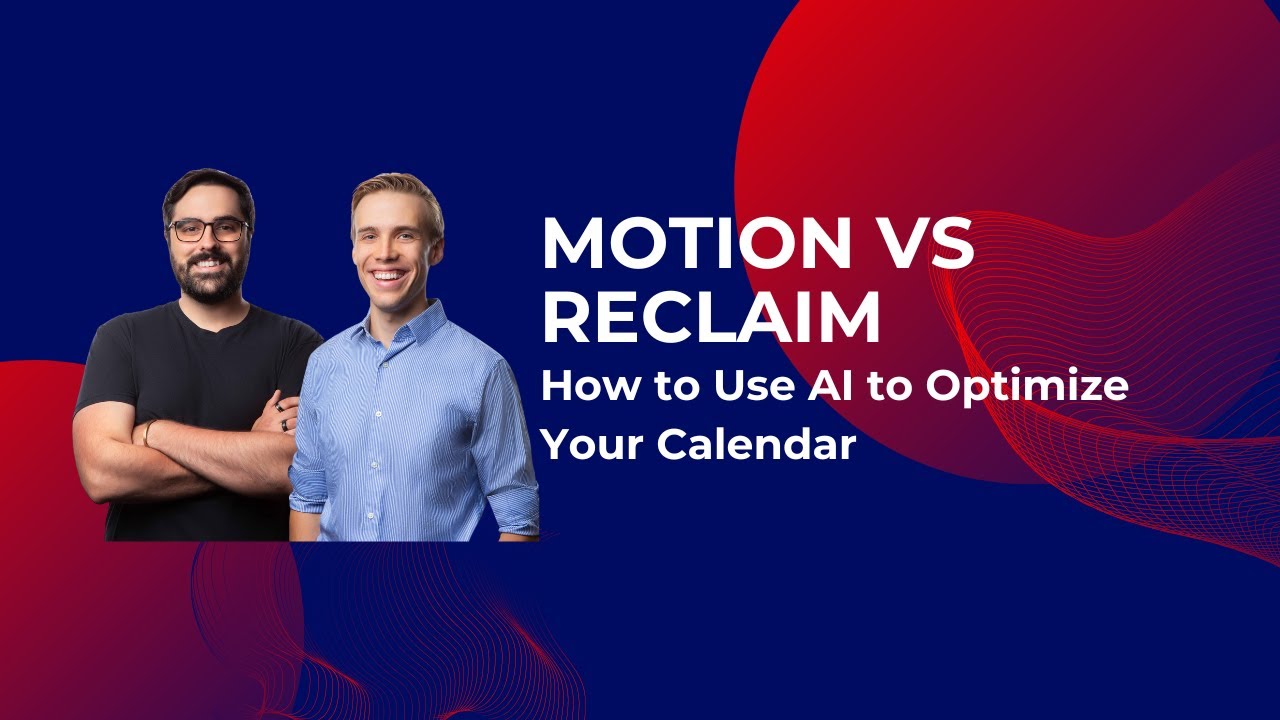 MOTION VS RECLAIM
How to Use AI to Optimize Your Calendar